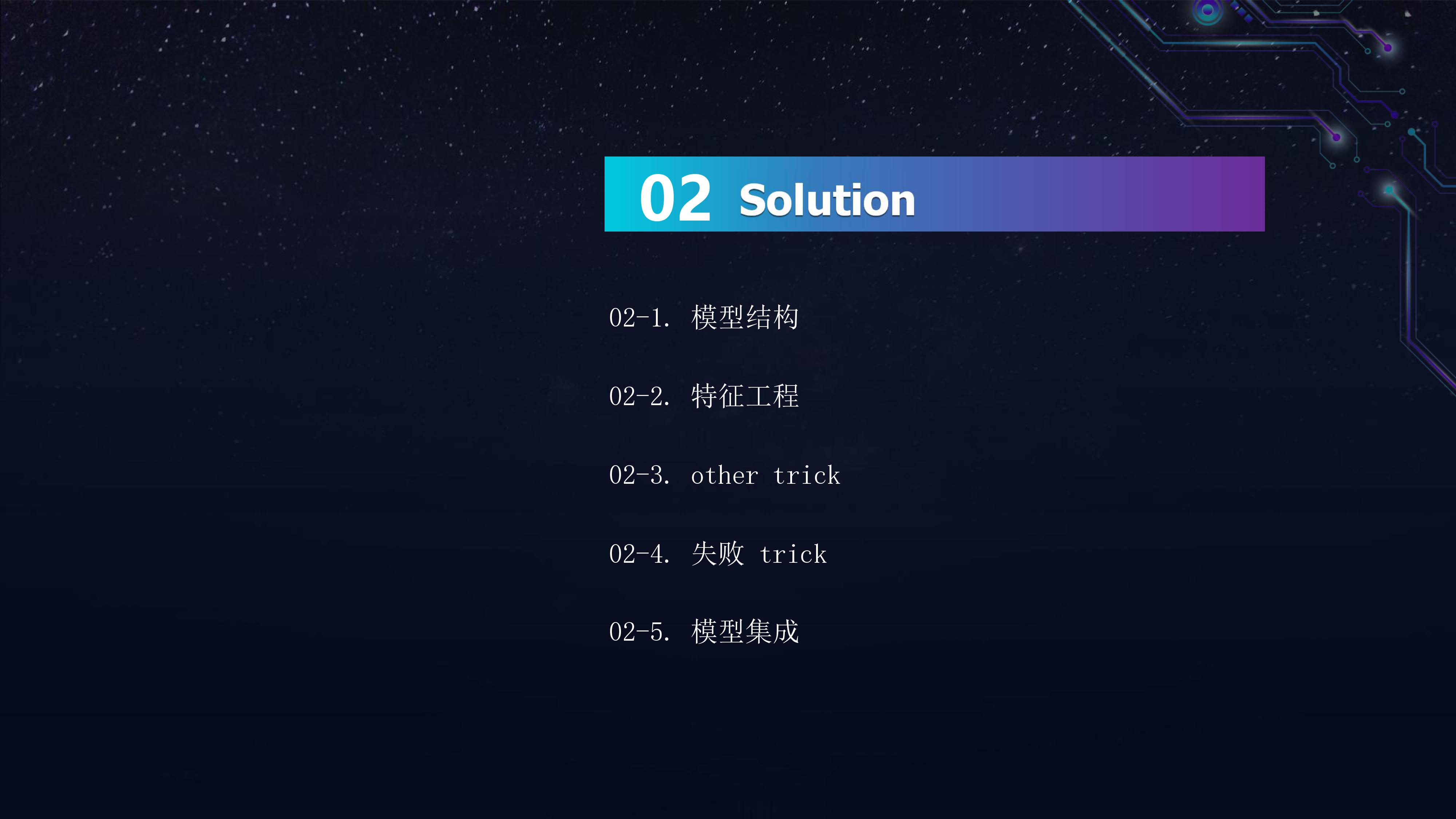 02 Solution

02-1. 模型结构

02-2. 特征工程

02-3. other trick

02-4. 失败 trick

02-5. 模型集成